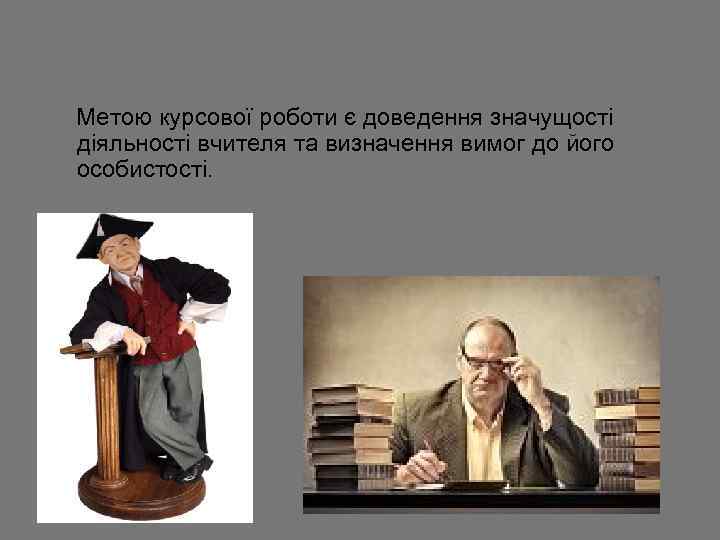 Метою курсової роботи є доведення значущості діяльності вчителя та визначення вимог до його особистості.